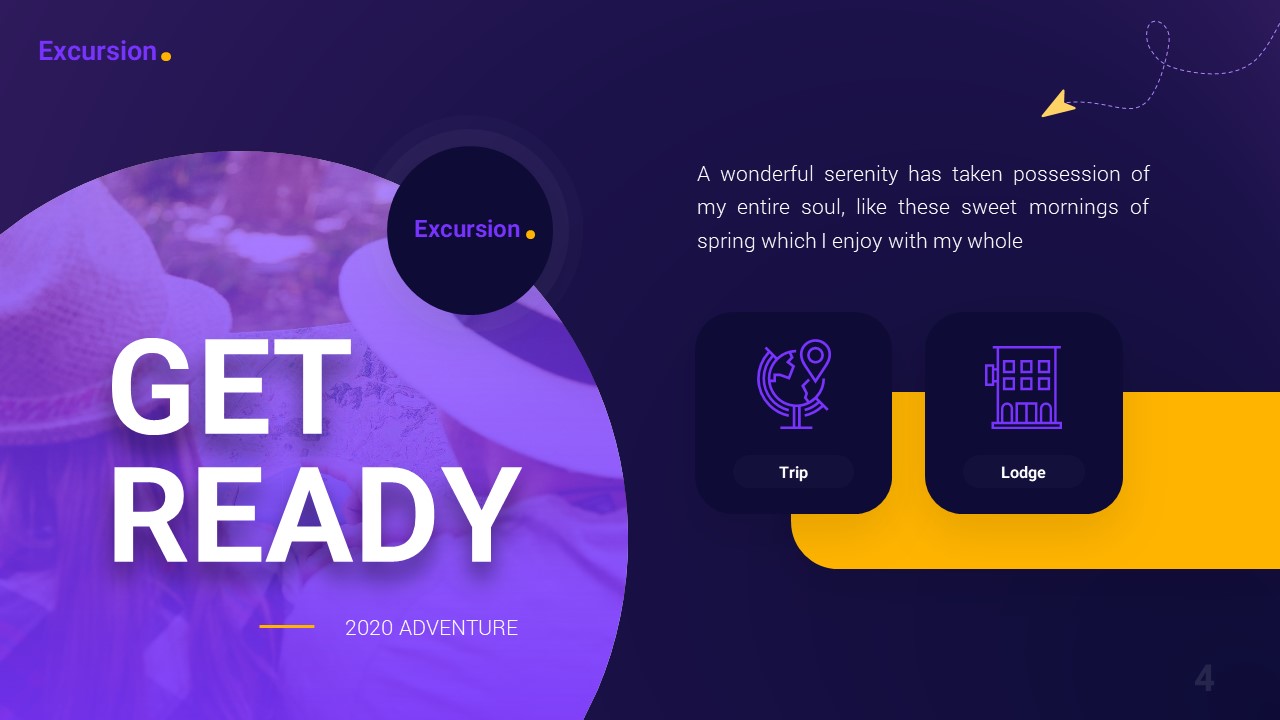 Excursion.

Excursion.

GET READY

2020 ADVENTURE

A wonderful serenity has taken possession of my entire soul, like these sweet mornings of spring which I enjoy with my whole

Trip

Lodge

4